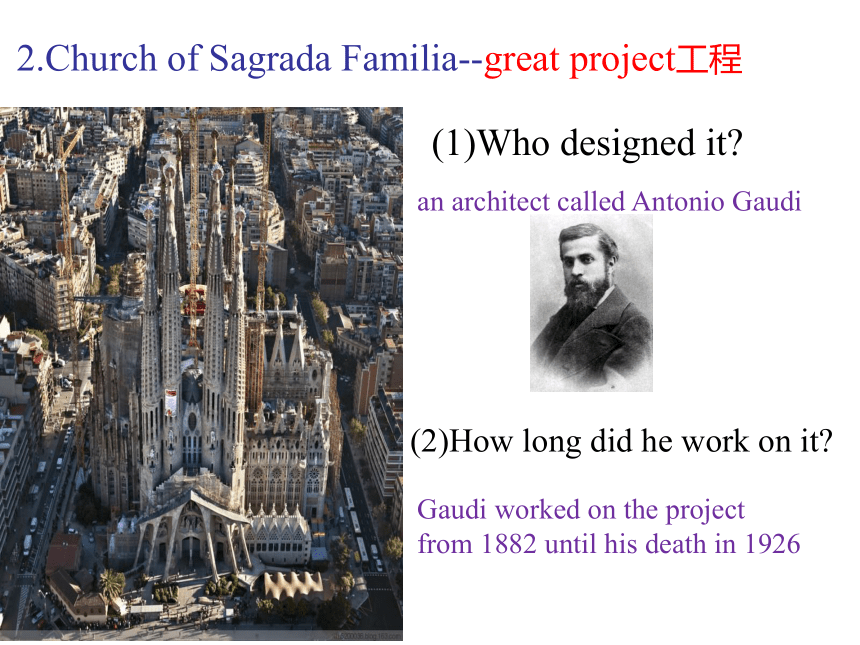 2.Church of Sagrada Familia--great project工程

(1)Who designed it?

an architect called Antonio Gaudi

(2)How long did he work on it?

Gaudi worked on the project from 1882 until his death in 1926